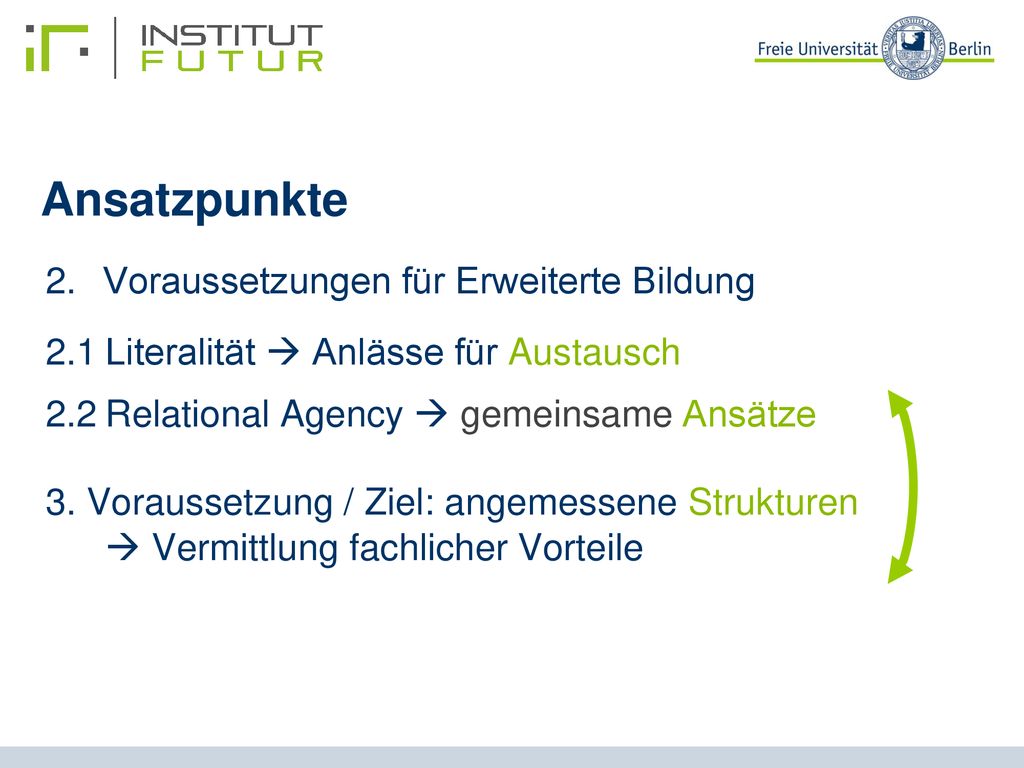 INSTITUT FUTUR

Freie Universität Berlin

Ansatzpunkte

2. Voraussetzungen für Erweiterte Bildung

2.1 Literalität → Anlässe für Austausch

2.2 Relational Agency → gemeinsame Ansätze

3. Voraussetzung / Ziel: angemessene Strukturen
→ Vermittlung fachlicher Vorteile